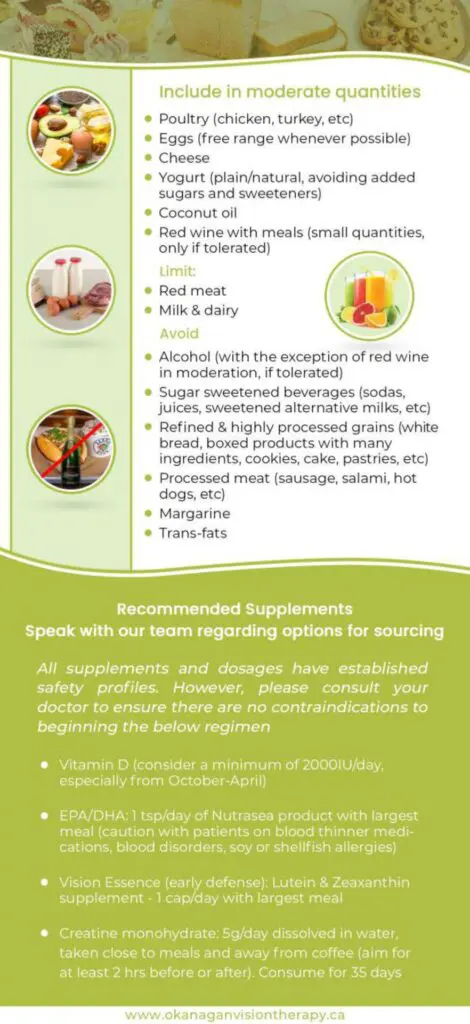 Include in moderate quantities

- Poultry (chicken, turkey, etc)
- Eggs (free range whenever possible)
- Cheese
- Yogurt (plain/natural, avoiding added sugars and sweeteners)
- Coconut oil
- Red wine with meals (small quantities, only if tolerated)

Limit:

- Red meat
- Milk & dairy

Avoid

- Alcohol (with the exception of red wine in moderation, if tolerated)
- Sugar sweetened beverages (sodas, juices, sweetened alternative milks, etc)
- Refined & highly processed grains (white bread, boxed products with many ingredients, cookies, cake, pastries, etc)
- Processed meat (sausage, salami, hot dogs, etc)
- Margarine
- Trans-fats

Recommended Supplements
Speak with our team regarding options for sourcing

All supplements and dosages have established safety profiles. However, please consult your doctor to ensure there are no contraindications to beginning the below regimen

- Vitamin D (consider a minimum of 2000IU/day, especially from October-April)
- EPA/DHA: 1 tsp/day of Nutrasea product with largest meal (caution with patients on blood thinner medications, blood disorders, soy or shellfish allergies)
- Vision Essence (early defense): Lutein & Zeaxanthin supplement - 1 cap/day with largest meal
- Creatine monohydrate: 5g/day dissolved in water, taken close to meals and away from coffee (aim for at least 2 hrs before or after). Consume for 35 days

www.okanaganvisiontherapy.ca